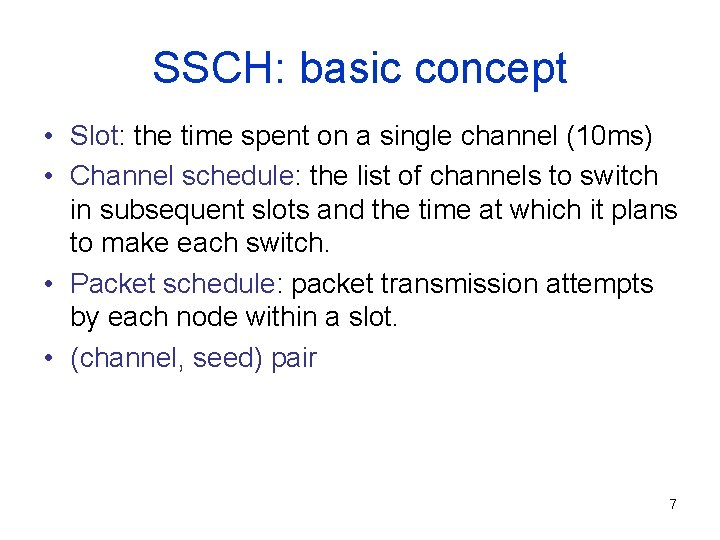 SSCH: basic concept

• Slot: the time spent on a single channel (10ms)
• Channel schedule: the list of channels to switch in subsequent slots and the time at which it plans to make each switch.
• Packet schedule: packet transmission attempts by each node within a slot.
• (channel, seed) pair

7